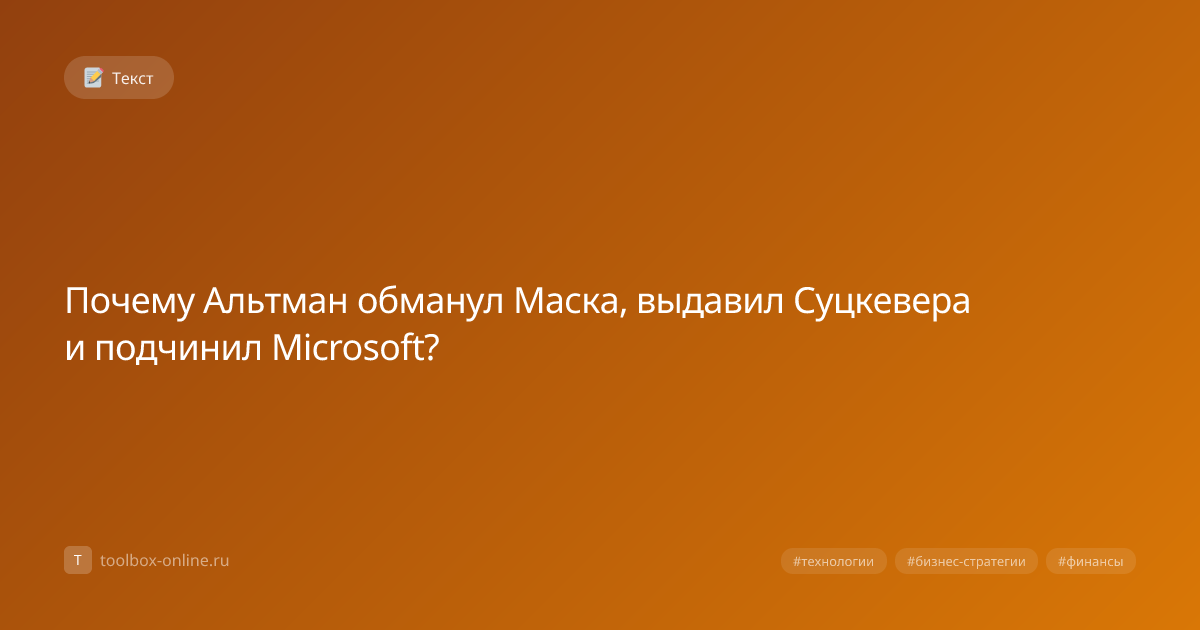 Текст

Почему Альтман обманул Маска, выдавил Суцкевера и подчинил Microsoft?

T toolbox-online.ru

#технологии #бизнес-стратегии #финансы